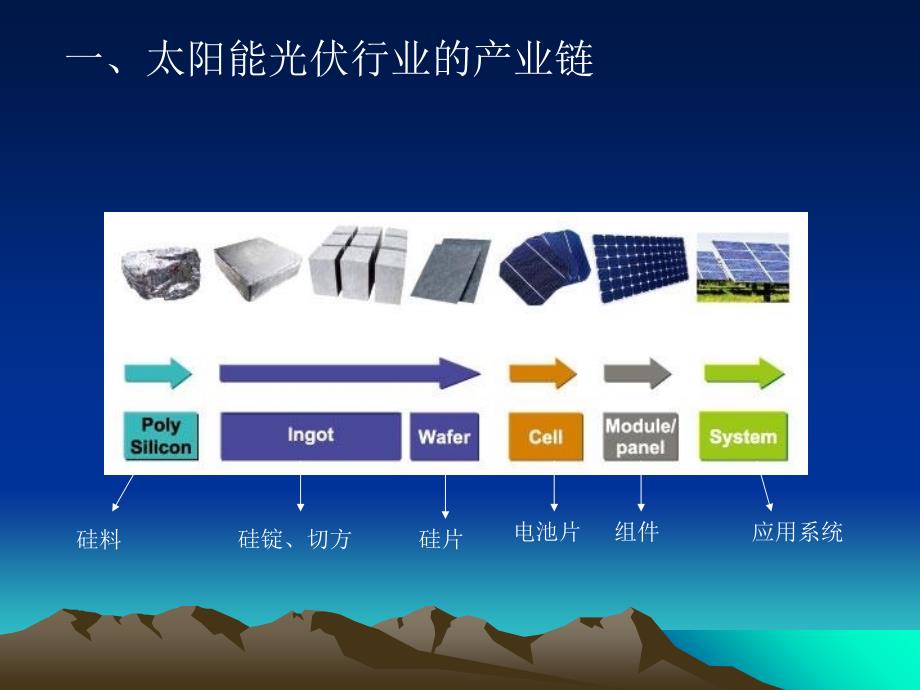 一、太阳能光伏行业的产业链

Poly Silicon

Ingot

Wafer

Cell

Module/ panel

System

硅料

硅锭、切方

硅片

电池片

组件

应用系统